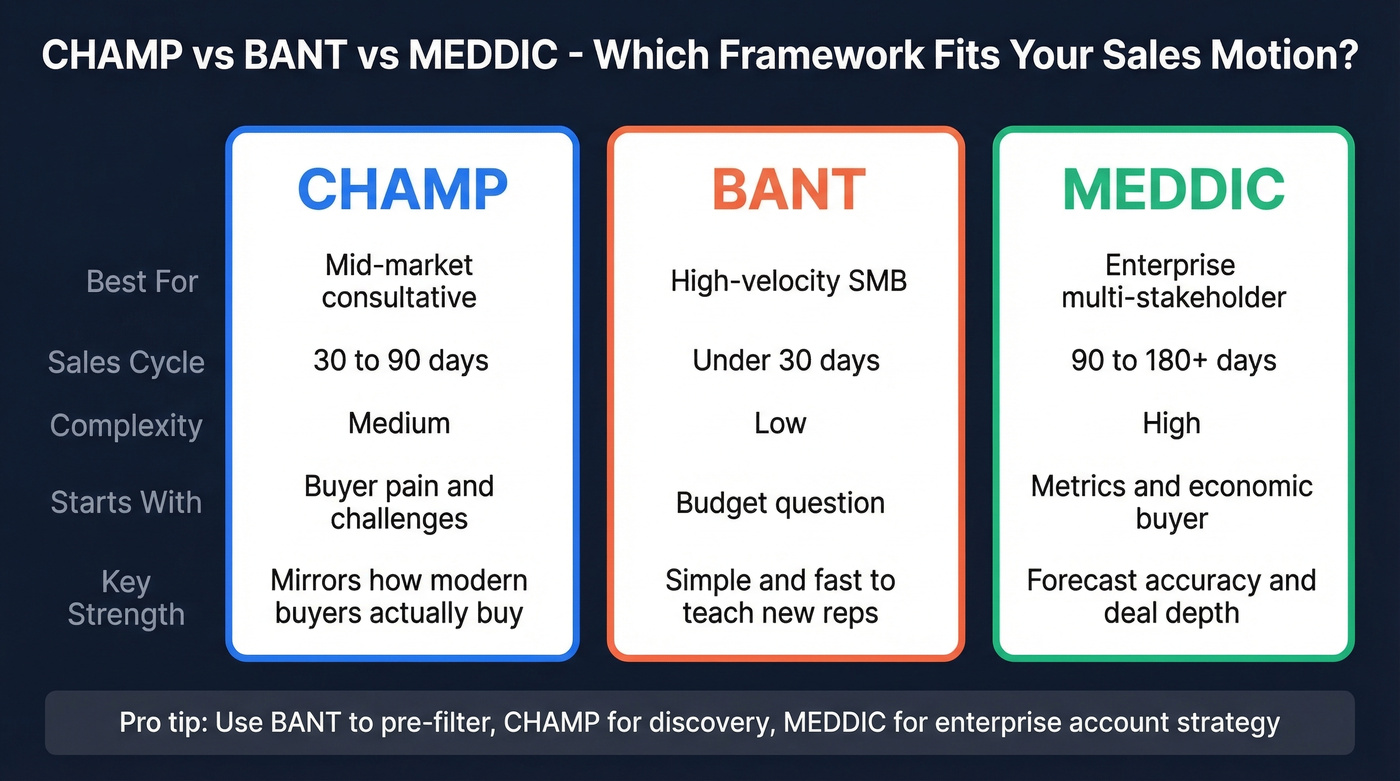 CHAMP vs BANT vs MEDDIC - Which Framework Fits Your Sales Motion?

| | CHAMP | BANT | MEDDIC |
|---|---|---|---|
| Best For | Mid-market consultative | High-velocity SMB | Enterprise multi-stakeholder |
| Sales Cycle | 30 to 90 days | Under 30 days | 90 to 180+ days |
| Complexity | Medium | Low | High |
| Starts With | Buyer pain and challenges | Budget question | Metrics and economic buyer |
| Key Strength | Mirrors how modern buyers actually buy | Simple and fast to teach new reps | Forecast accuracy and deal depth |

Pro tip: Use BANT to pre-filter, CHAMP for discovery, MEDDIC for enterprise account strategy